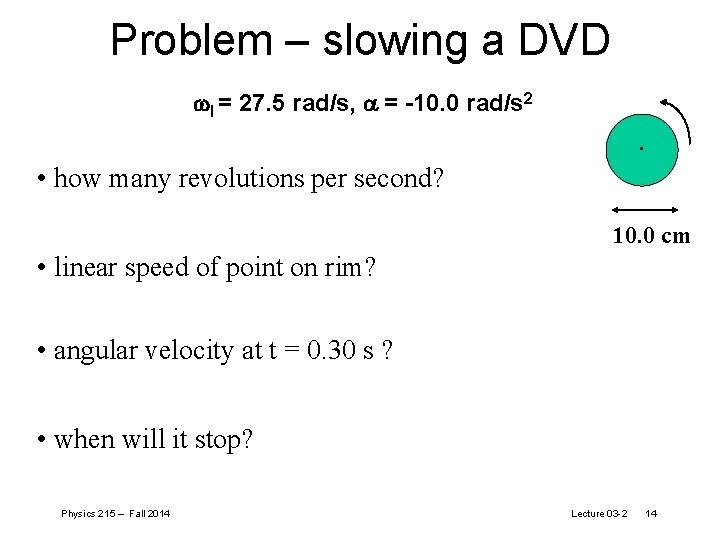 Problem – slowing a DVD

$\omega_I$ = 27.5 rad/s, $\alpha$ = -10.0 rad/s$^2$

10.0 cm

• how many revolutions per second?

• linear speed of point on rim?

• angular velocity at t = 0.30 s ?

• when will it stop?

Physics 215 – Fall 2014

Lecture 03-2 14